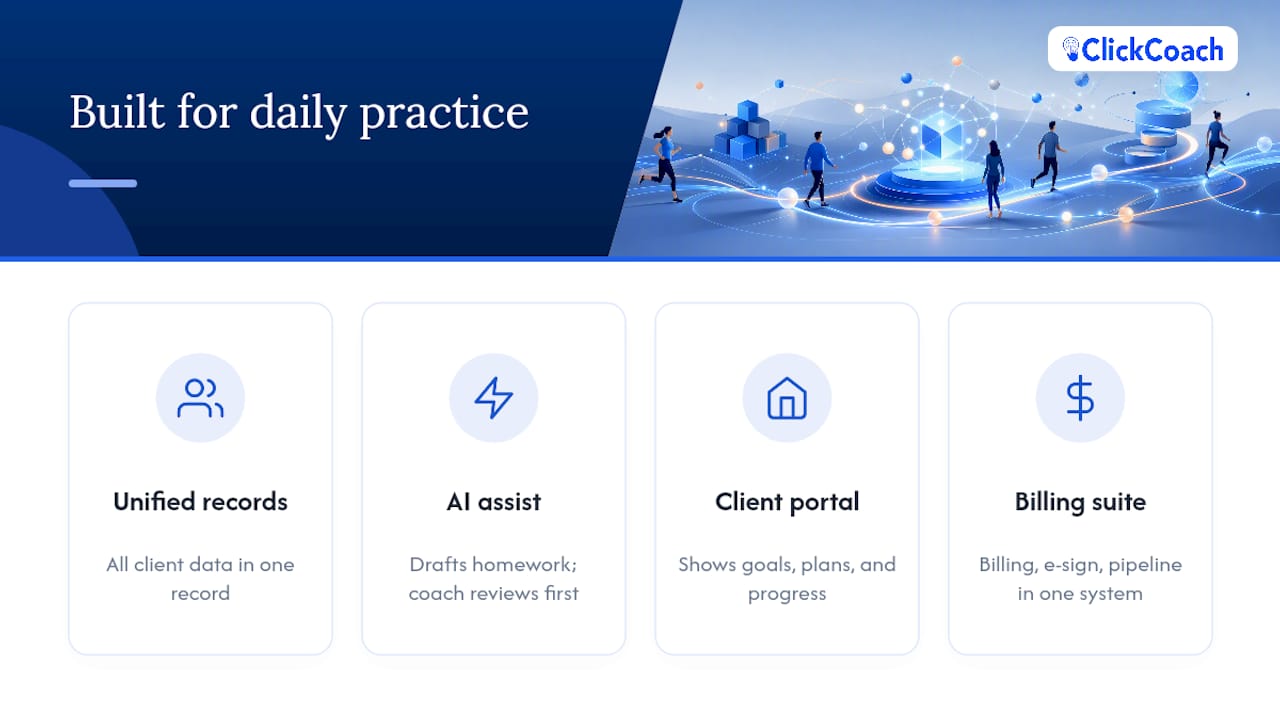 Built for daily practice

ClickCoach

Unified records

All client data in one record

AI assist

Drafts homework; coach reviews first

Client portal

Shows goals, plans, and progress

Billing suite

Billing, e-sign, pipeline in one system